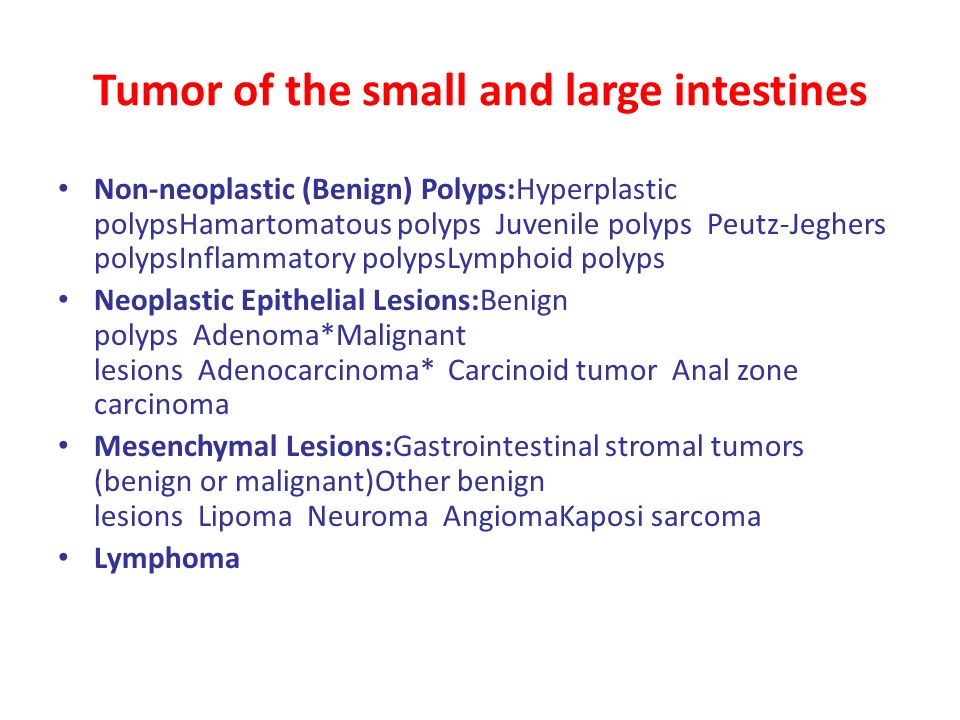 Tumor of the small and large intestines

• Non-neoplastic (Benign) Polyps:Hyperplastic polypsHamartomatous polyps Juvenile polyps Peutz-Jeghers polypsInflammatory polypsLymphoid polyps
• Neoplastic Epithelial Lesions:Benign polyps Adenoma*Malignant lesions Adenocarcinoma* Carcinoid tumor Anal zone carcinoma
• Mesenchymal Lesions:Gastrointestinal stromal tumors (benign or malignant)Other benign lesions Lipoma Neuroma AngiomaKaposi sarcoma
• Lymphoma